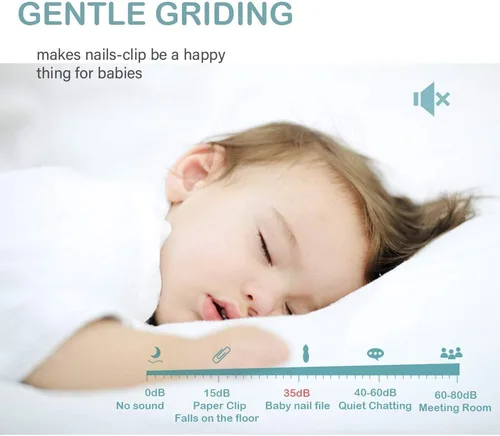 GENTLE GRIDING

makes nails-clip be a happy thing for babies

0dB
No sound

15dB
Paper Clip
Falls on the floor

35dB
Baby nail file

40-60dB
Quiet Chatting

60-80dB
Meeting Room